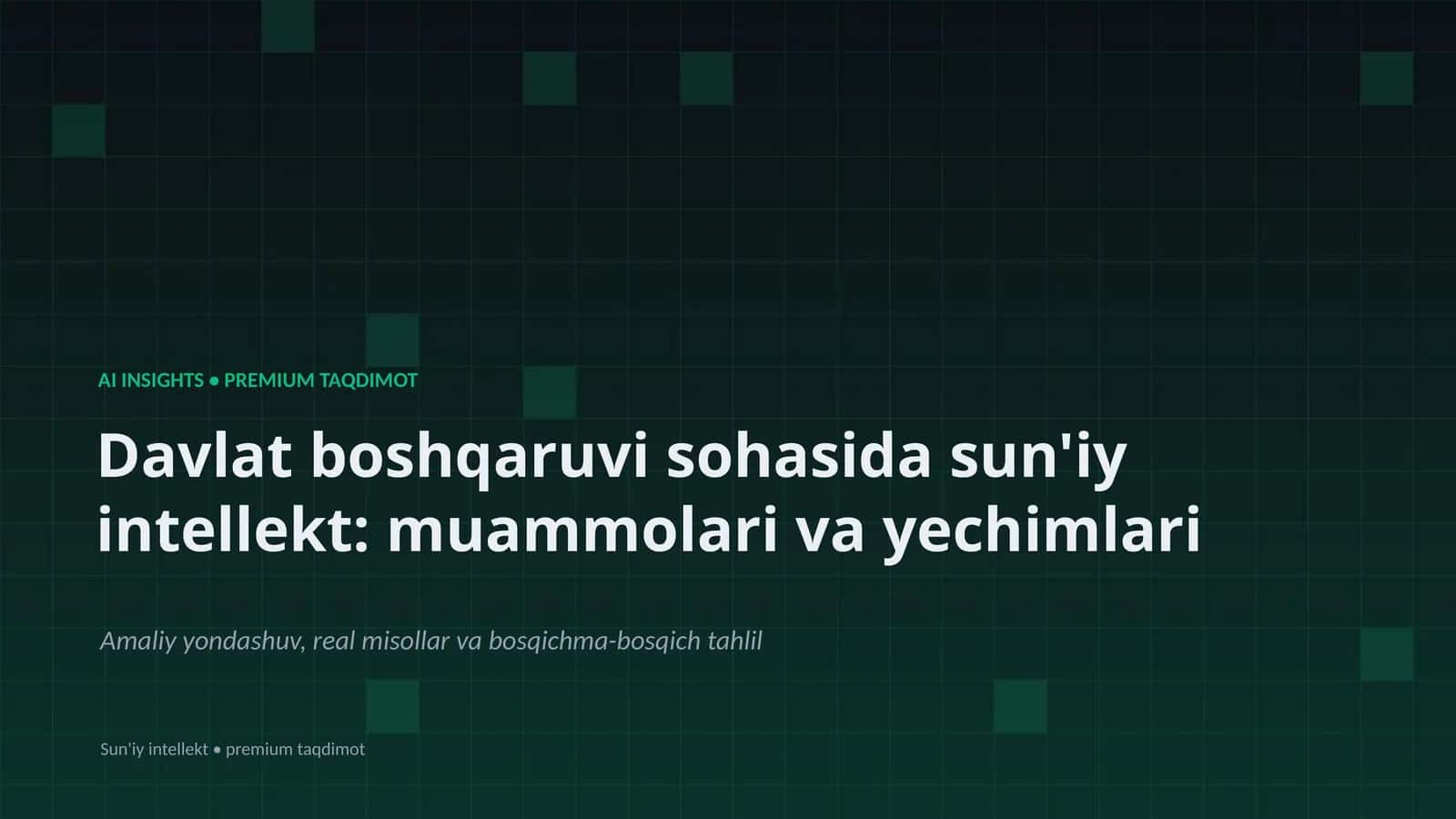 AI INSIGHTS • PREMIUM TAQDIMOT

Davlat boshqaruvi sohasida sun'iy intellekt: muammolari va yechimlari

Amaliy yondashuv, real misollar va bosqichma-bosqich tahlil

Sun'iy intellekt • premium taqdimot